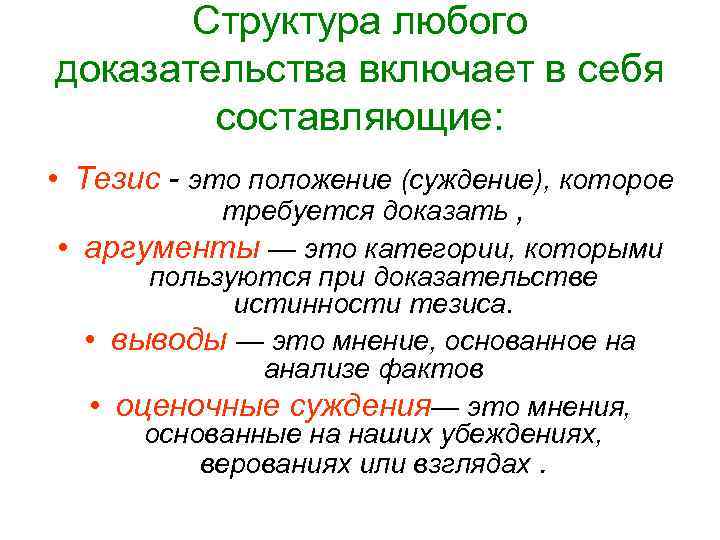 Структура любого доказательства включает в себя составляющие:

• Тезис - это положение (суждение), которое требуется доказать ,

• аргументы — это категории, которыми пользуются при доказательстве истинности тезиса.

• выводы — это мнение, основанное на анализе фактов

• оценочные суждения— это мнения, основанные на наших убеждениях, верованиях или взглядах .